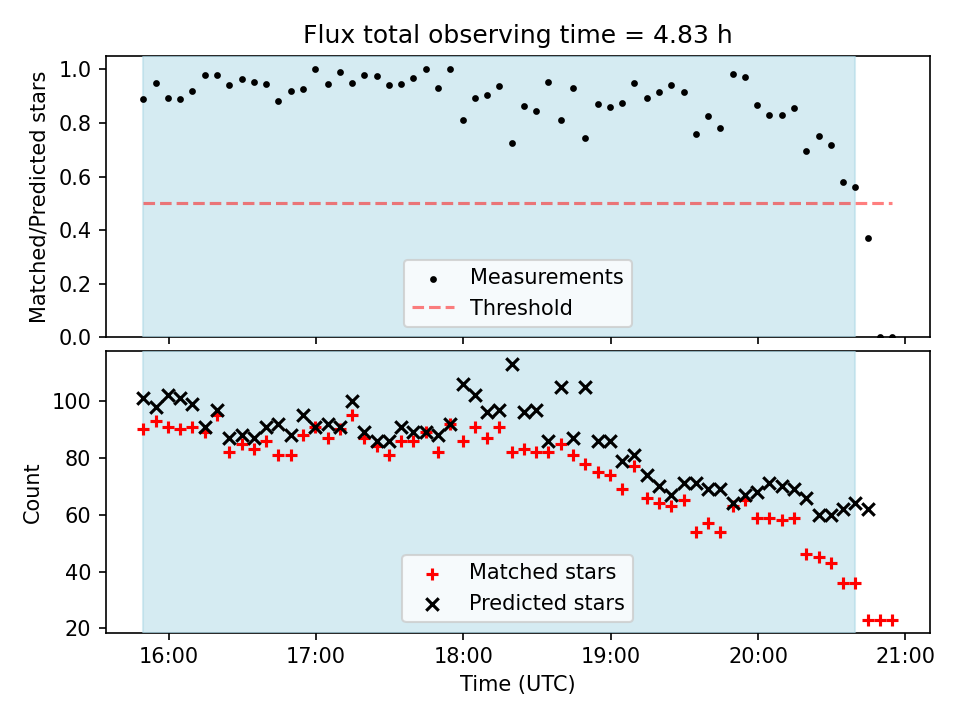 Flux total observing time = 4.83 h

Matched/Predicted stars

1.0
0.8
0.6
0.4
0.2
0.0

Measurements
Threshold

Count

100
80
60
40
20

Matched stars
Predicted stars

16:00
17:00
18:00
19:00
20:00
21:00

Time (UTC)